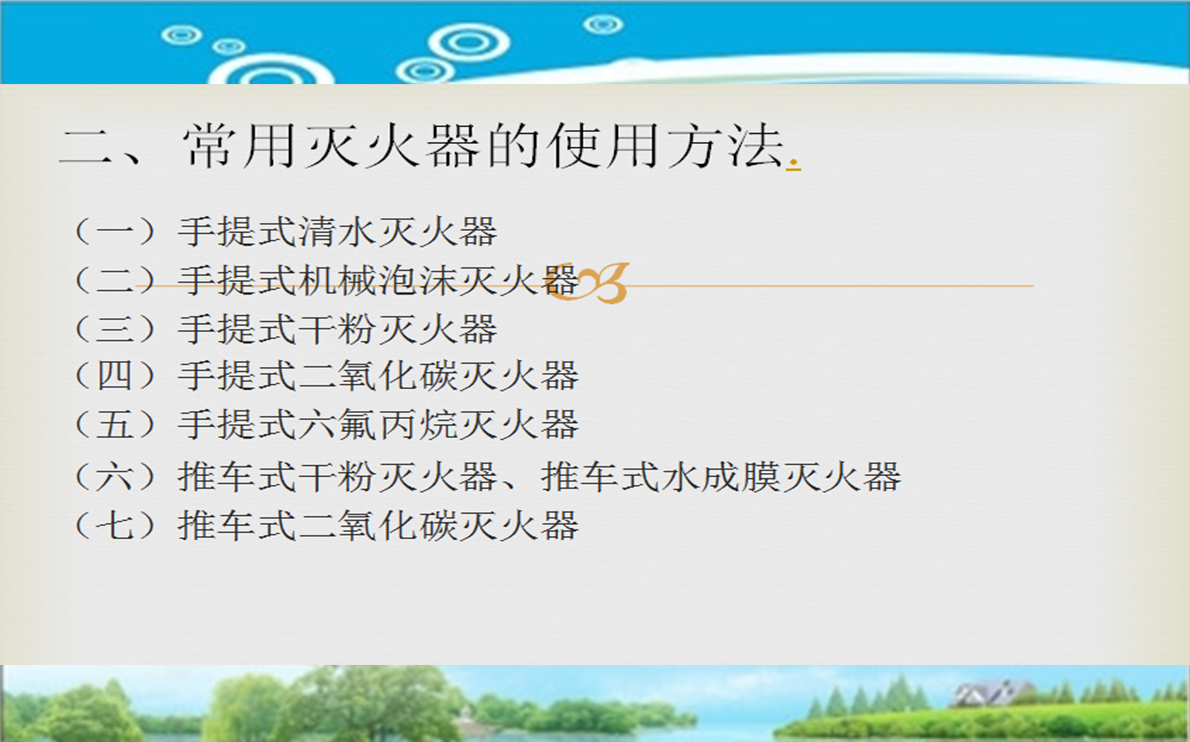 二、常用灭火器的使用方法.

（一）手提式清水灭火器
（二）手提式机械泡沫灭火器
（三）手提式干粉灭火器
（四）手提式二氧化碳灭火器
（五）手提式六氟丙烷灭火器
（六）推车式干粉灭火器、推车式水成膜灭火器
（七）推车式二氧化碳灭火器